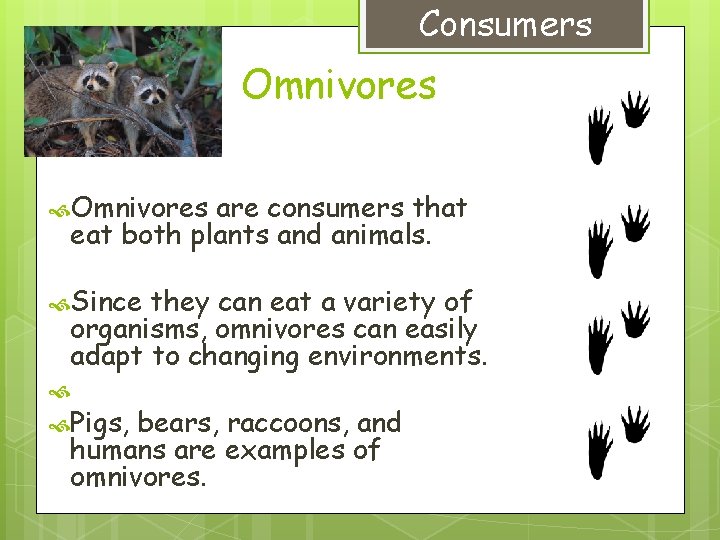 Consumers

Omnivores

Omnivores are consumers that eat both plants and animals.

Since they can eat a variety of organisms, omnivores can easily adapt to changing environments.

Pigs, bears, raccoons, and humans are examples of omnivores.